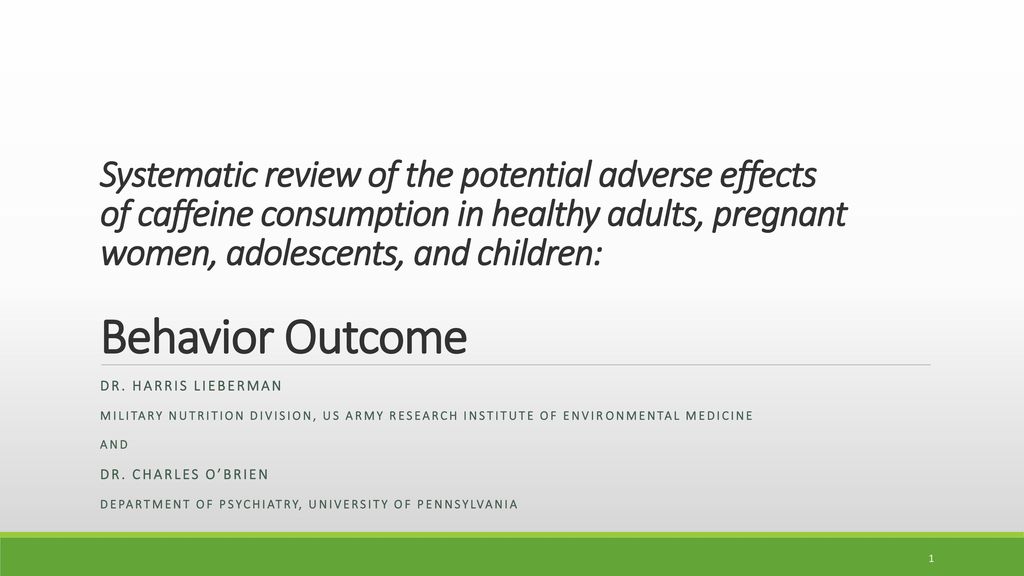 Systematic review of the potential adverse effects of caffeine consumption in healthy adults, pregnant women, adolescents, and children:

Behavior Outcome

DR. HARRIS LIEBERMAN

MILITARY NUTRITION DIVISION, US ARMY RESEARCH INSTITUTE OF ENVIRONMENTAL MEDICINE

AND

DR. CHARLES O'BRIEN

DEPARTMENT OF PSYCHIATRY, UNIVERSITY OF PENNSYLVANIA

1